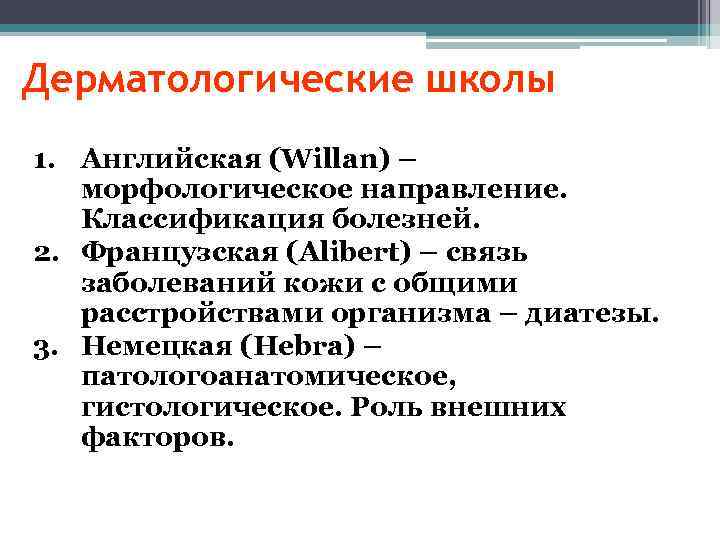 Дерматологические школы

1. Английская (Willan) – морфологическое направление. Классификация болезней.
2. Французская (Alibert) – связь заболеваний кожи с общими расстройствами организма – диатезы.
3. Немецкая (Hebra) – патологоанатомическое, гистологическое. Роль внешних факторов.